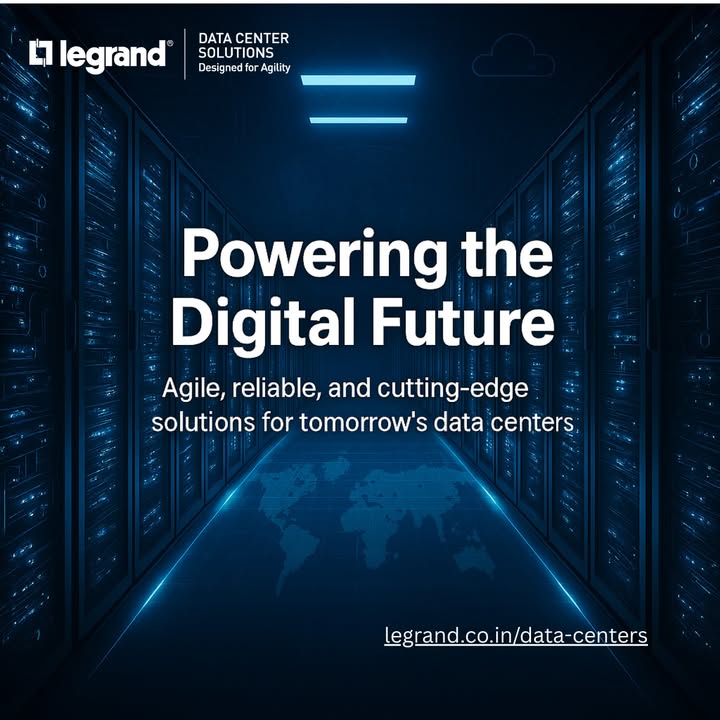 legrand®

DATA CENTER SOLUTIONS
Designed for Agility

Powering the Digital Future

Agile, reliable, and cutting-edge solutions for tomorrow's data centers

legrand.co.in/data-centers